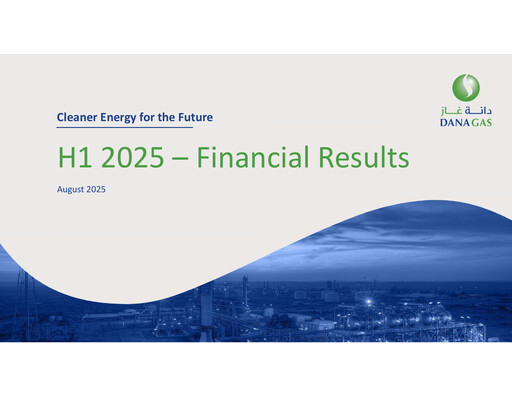 دانة غاز
DANA GAS

Cleaner Energy for the Future

H1 2025 – Financial Results

August 2025